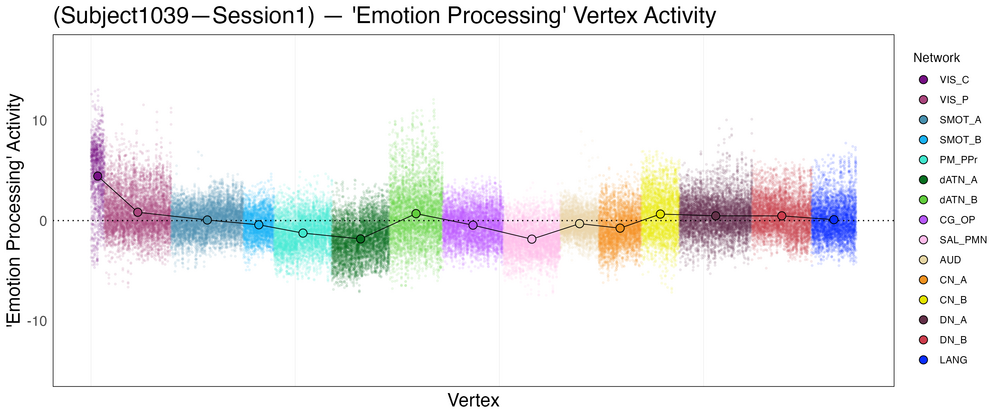 (Subject1039—Session1) — 'Emotion Processing' Vertex Activity

'Emotion Processing' Activity

10

0

-10

Vertex

Network

VIS_C

VIS_P

SMOT_A

SMOT_B

PM_PPr

dATN_A

dATN_B

CG_OP

SAL_PMN

AUD

CN_A

CN_B

DN_A

DN_B

LANG